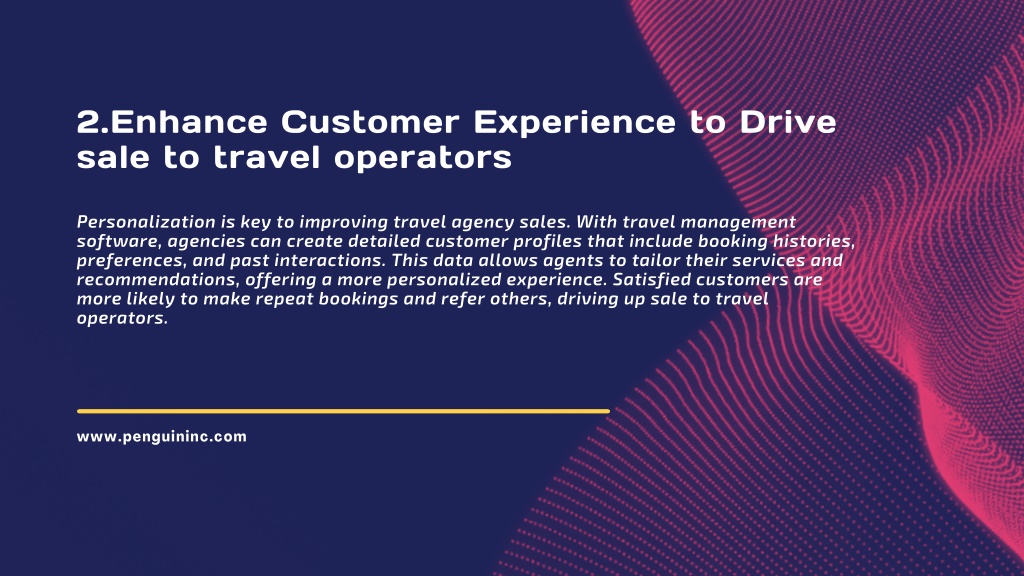 2.Enhance Customer Experience to Drive sale to travel operators

Personalization is key to improving travel agency sales. With travel management software, agencies can create detailed customer profiles that include booking histories, preferences, and past interactions. This data allows agents to tailor their services and recommendations, offering a more personalized experience. Satisfied customers are more likely to make repeat bookings and refer others, driving up sale to travel operators.

www.penguininc.com